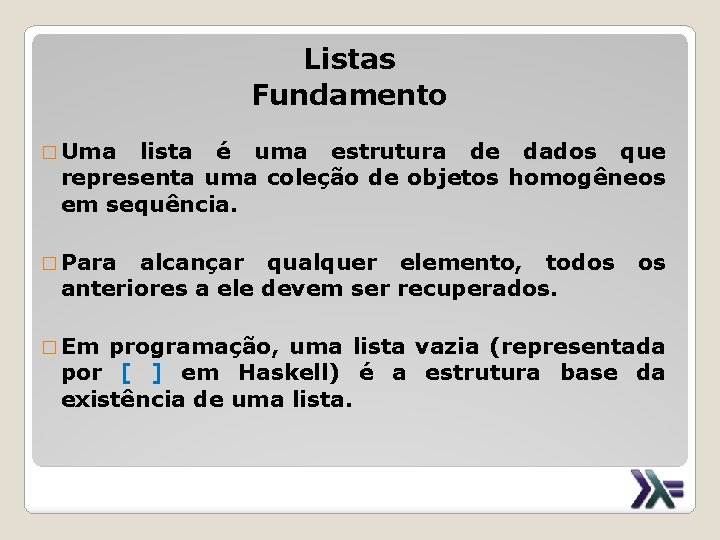 Listas
Fundamento

□ Uma lista é uma estrutura de dados que representa uma coleção de objetos homogêneos em sequência.

□ Para alcançar qualquer elemento, todos os anteriores a ele devem ser recuperados.

□ Em programação, uma lista vazia (representada por [ ] em Haskell) é a estrutura base da existência de uma lista.